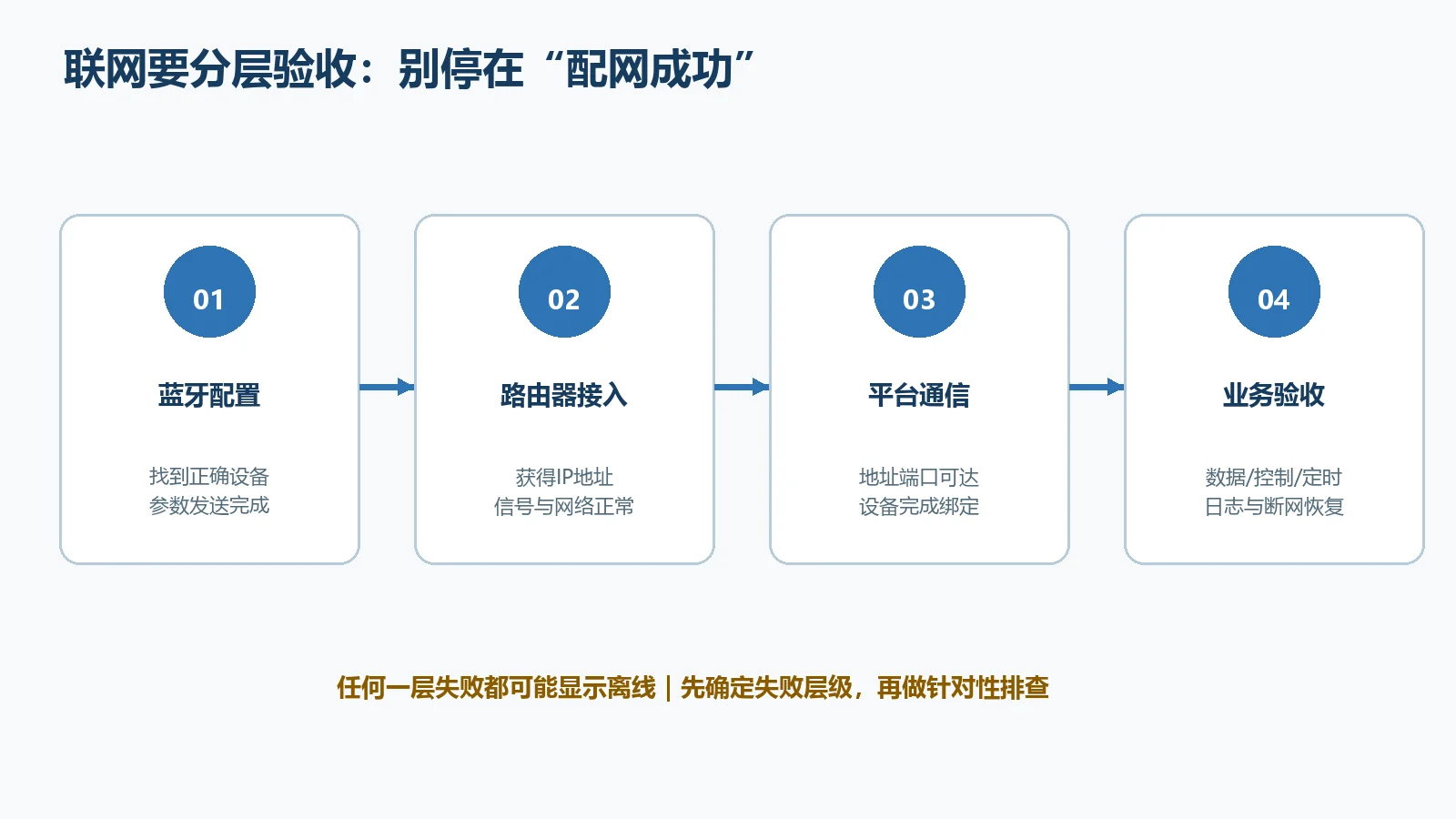 联网要分层验收：别停在“配网成功”

01

蓝牙配置

找到正确设备
参数发送完成

02

路由器接入

获得IP地址
信号与网络正常

03

平台通信

地址端口可达
设备完成绑定

04

业务验收

数据/控制/定时
日志与断网恢复

任何一层失败都可能显示离线 | 先确定失败层级，再做针对性排查